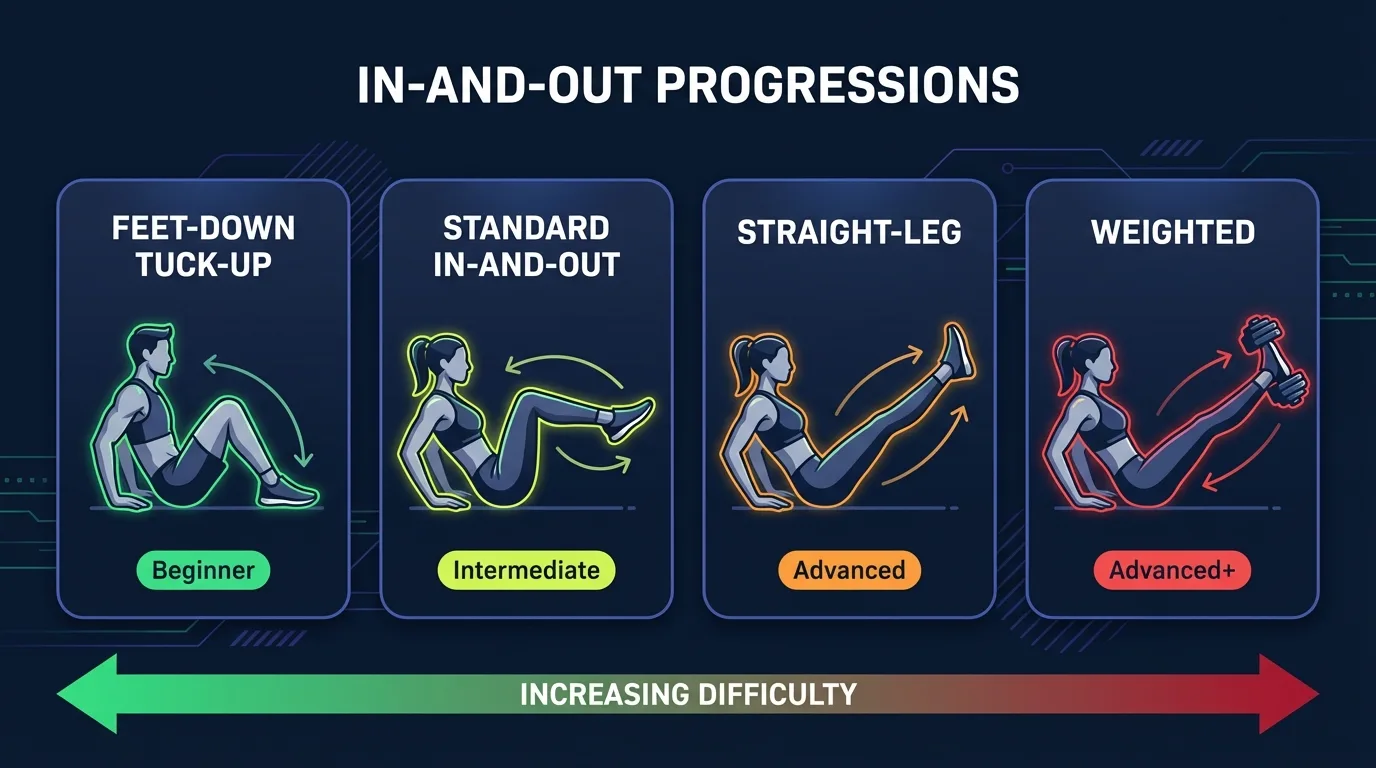 IN-AND-OUT PROGRESSIONS

FEET-DOWN TUCK-UP

Beginner

STANDARD IN-AND-OUT

Intermediate

STRAIGHT-LEG

Advanced

WEIGHTED

Advanced+

INCREASING DIFFICULTY